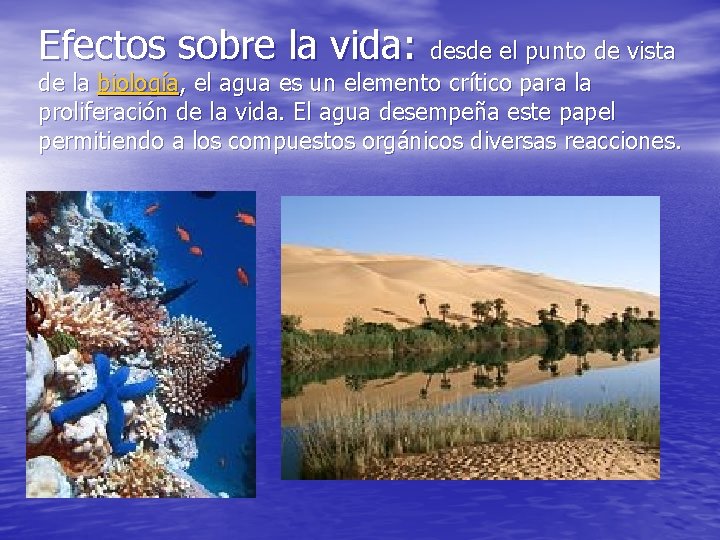 Efectos sobre la vida: desde el punto de vista de la biología, el agua es un elemento crítico para la proliferación de la vida. El agua desempeña este papel permitiendo a los compuestos orgánicos diversas reacciones.